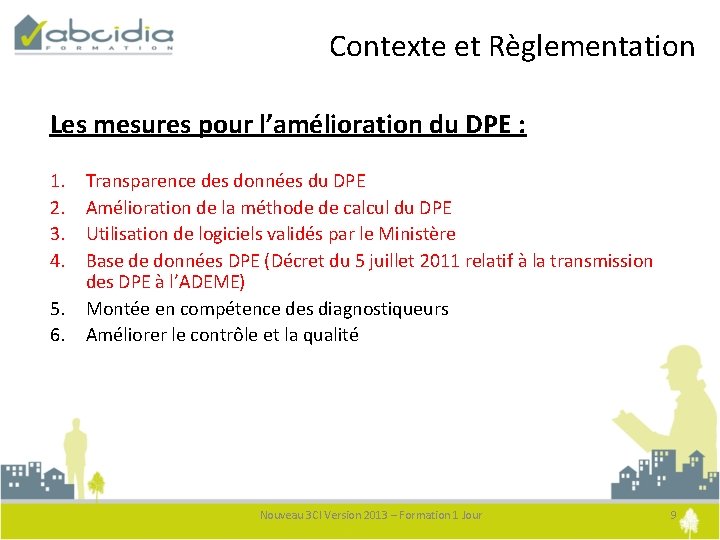 abcidia
FORMATION

Contexte et Règlementation

Les mesures pour l'amélioration du DPE :

1. Transparence des données du DPE
2. Amélioration de la méthode de calcul du DPE
3. Utilisation de logiciels validés par le Ministère
4. Base de données DPE (Décret du 5 juillet 2011 relatif à la transmission des DPE à l'ADEME)
5. Montée en compétence des diagnostiqueurs
6. Améliorer le contrôle et la qualité

Nouveau 3CI Version 2013 – Formation 1 Jour

9